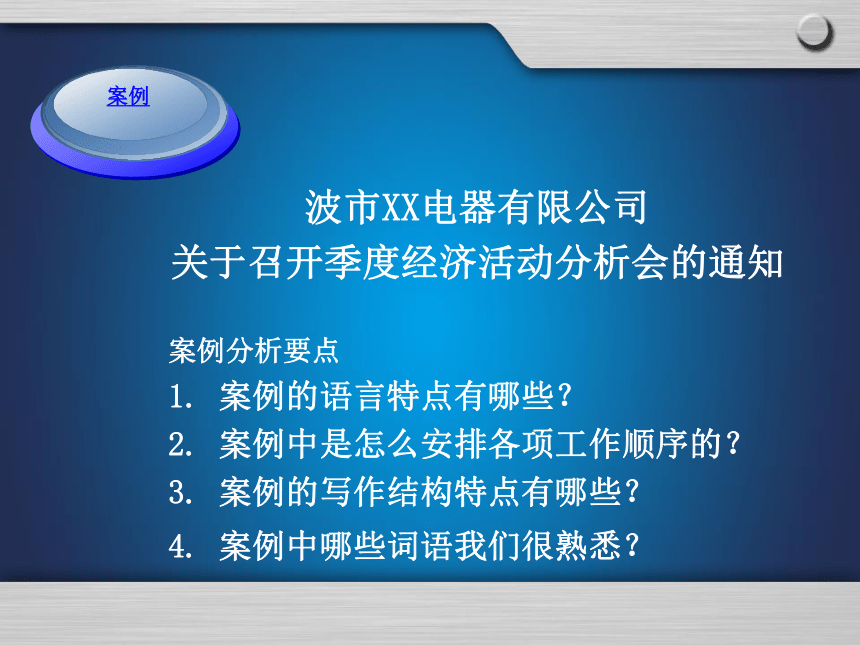 案例

波市XX电器有限公司
关于召开季度经济活动分析会的通知

案例分析要点
1. 案例的语言特点有哪些？
2. 案例中是怎么安排各项工作顺序的？
3. 案例的写作结构特点有哪些？
4. 案例中哪些词语我们很熟悉？